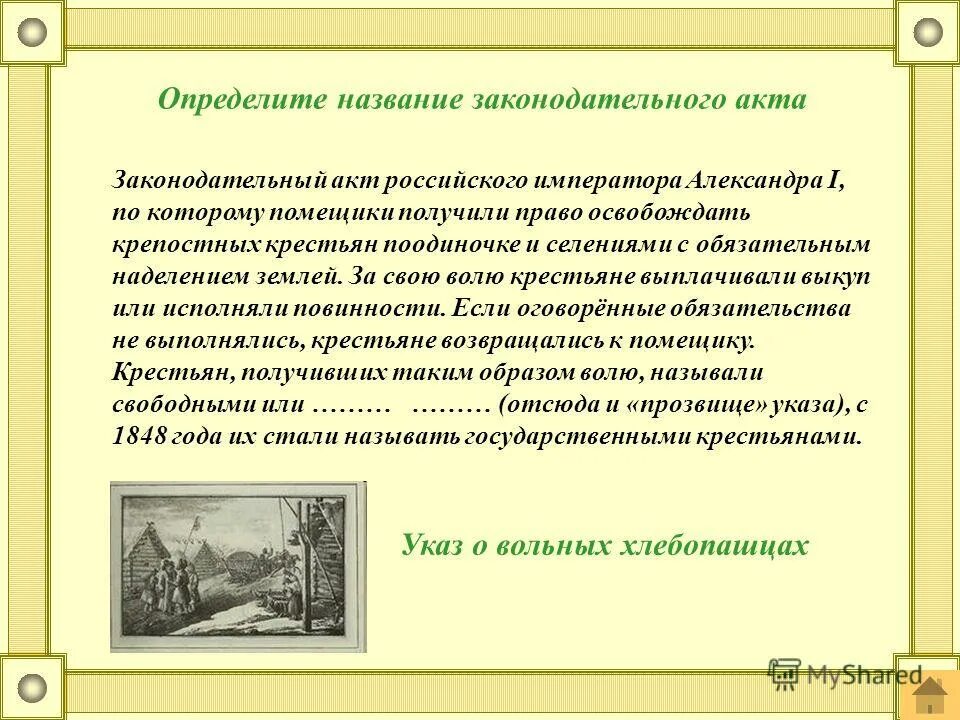 Определите название законодательного акта

Законодательный акт российского императора Александра I, по которому помещики получили право освобождать крепостных крестьян поодиночке и селениями с обязательным наделением землей. За свою волю крестьяне выплачивали выкуп или исполняли повинности. Если оговорённые обязательства не выполнялись, крестьяне возвращались к помещику. Крестьян, получивших таким образом волю, называли свободными или ……… ……… (отсюда и «прозвище» указа), с 1848 года их стали называть государственными крестьянами.

Указ о вольных хлебопашцах

MyShared